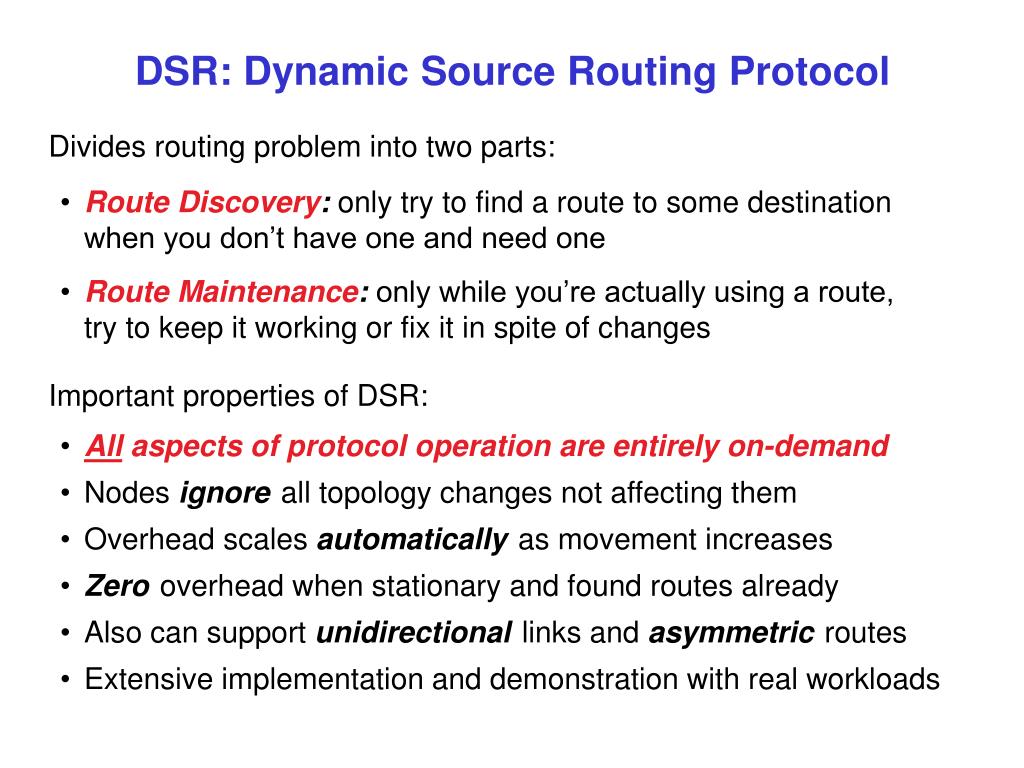 DSR: Dynamic Source Routing Protocol

Divides routing problem into two parts:

• Route Discovery: only try to find a route to some destination when you don't have one and need one

• Route Maintenance: only while you're actually using a route, try to keep it working or fix it in spite of changes

Important properties of DSR:

• All aspects of protocol operation are entirely on-demand
• Nodes ignore all topology changes not affecting them
• Overhead scales automatically as movement increases
• Zero overhead when stationary and found routes already
• Also can support unidirectional links and asymmetric routes
• Extensive implementation and demonstration with real workloads